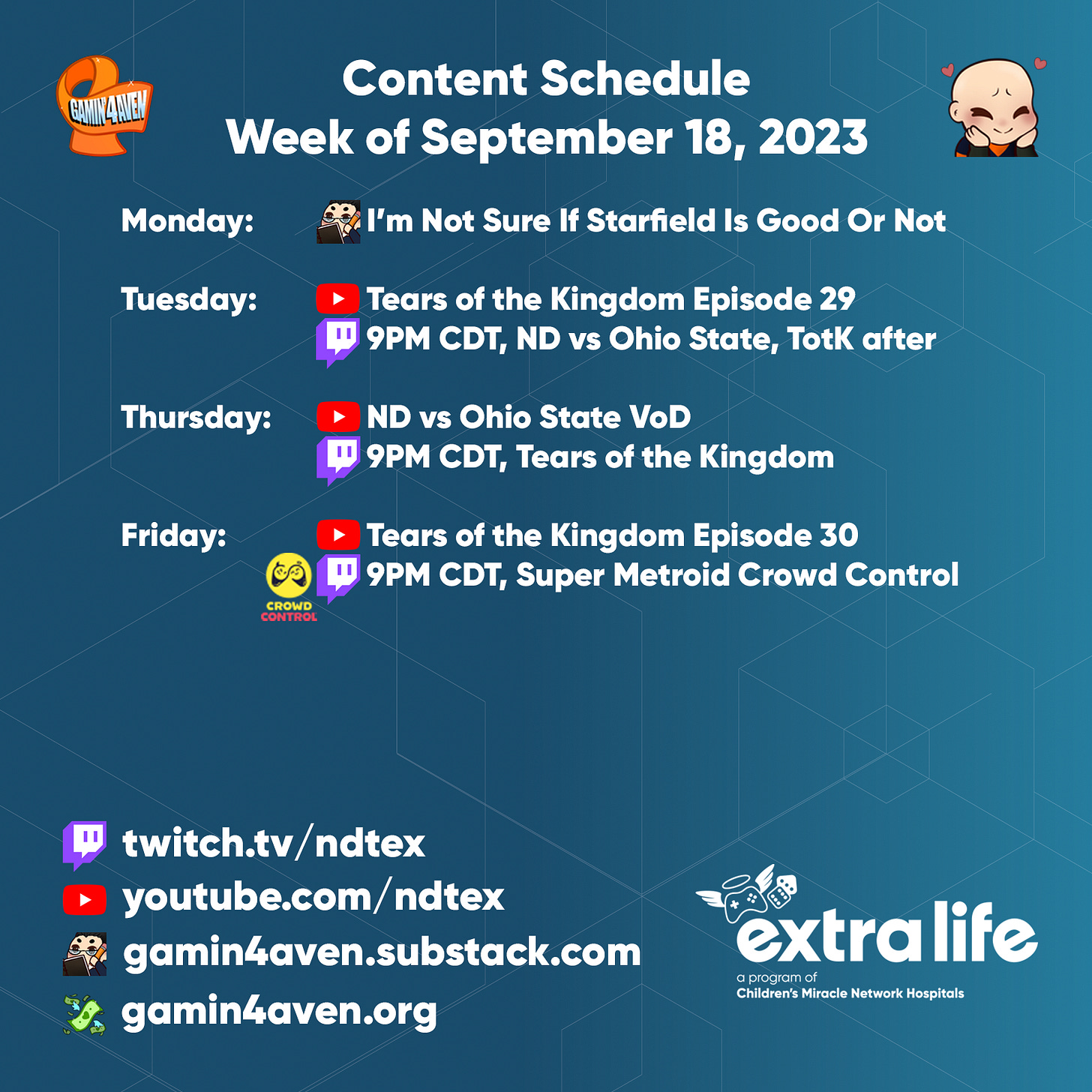 GAMIN4AVEN

Content Schedule
Week of September 18, 2023

Monday: I'm Not Sure If Starfield Is Good Or Not

Tuesday: Tears of the Kingdom Episode 29
9PM CDT, ND vs Ohio State, TotK after

Thursday: ND vs Ohio State VoD
9PM CDT, Tears of the Kingdom

Friday: Tears of the Kingdom Episode 30
CROWD CONTROL
9PM CDT, Super Metroid Crowd Control

twitch.tv/ndtex
youtube.com/ndtex
gamin4aven.substack.com
gamin4aven.org

extra life
a program of
Children's Miracle Network Hospitals